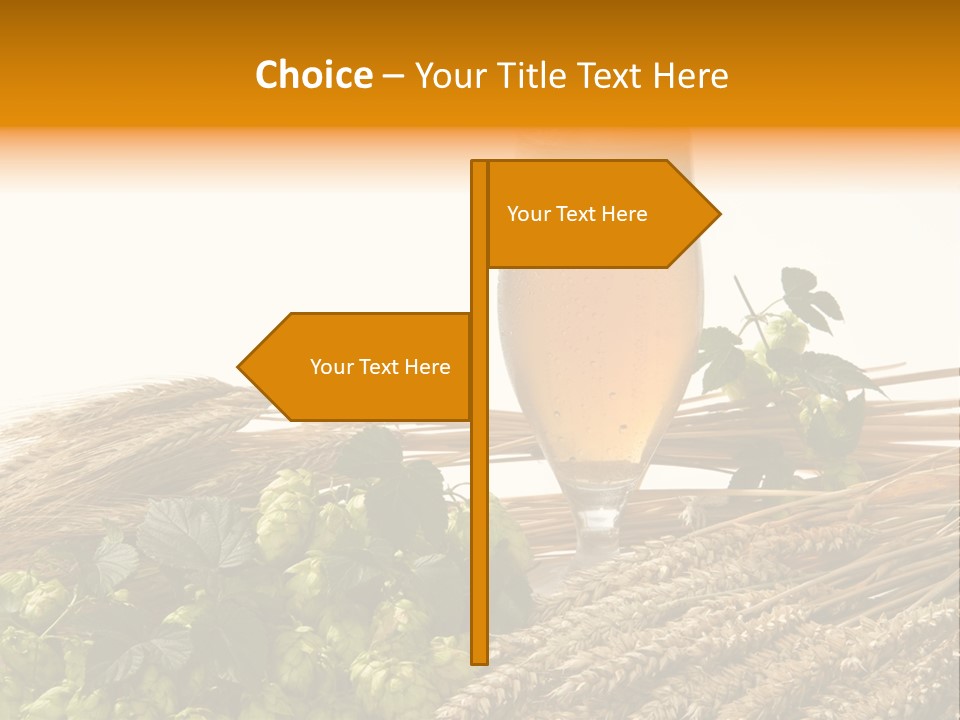 Choice – Your Title Text Here

Your Text Here

Your Text Here